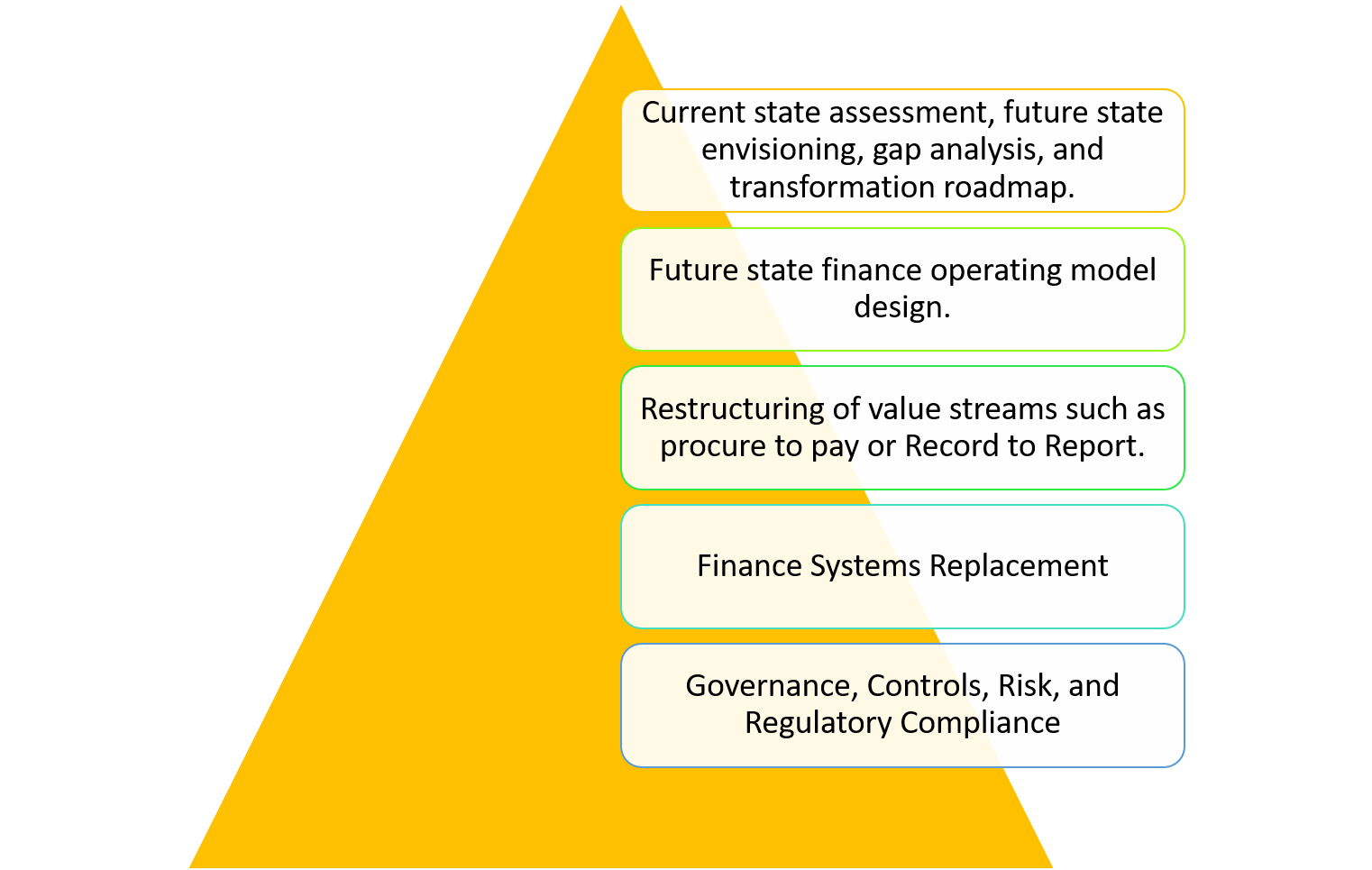 Current state assessment, future state envisioning, gap analysis, and transformation roadmap.

Future state finance operating model design.

Restructuring of value streams such as procure to pay or Record to Report.

Finance Systems Replacement

Governance, Controls, Risk, and Regulatory Compliance